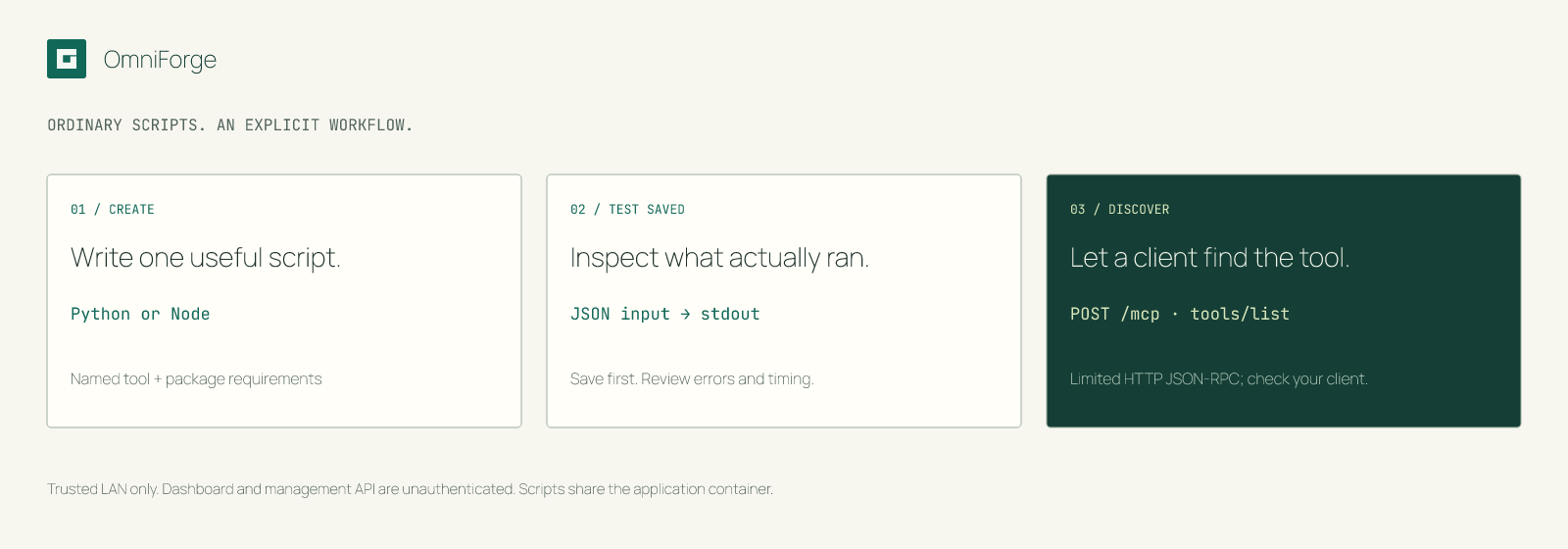 OmniForge

ORDINARY SCRIPTS. AN EXPLICIT WORKFLOW.

01 / CREATE

Write one useful script.

Python or Node

Named tool + package requirements

02 / TEST SAVED

Inspect what actually ran.

JSON input → stdout

Save first. Review errors and timing.

03 / DISCOVER

Let a client find the tool.

POST /mcp · tools/list

Limited HTTP JSON-RPC; check your client.

Trusted LAN only. Dashboard and management API are unauthenticated. Scripts share the application container.